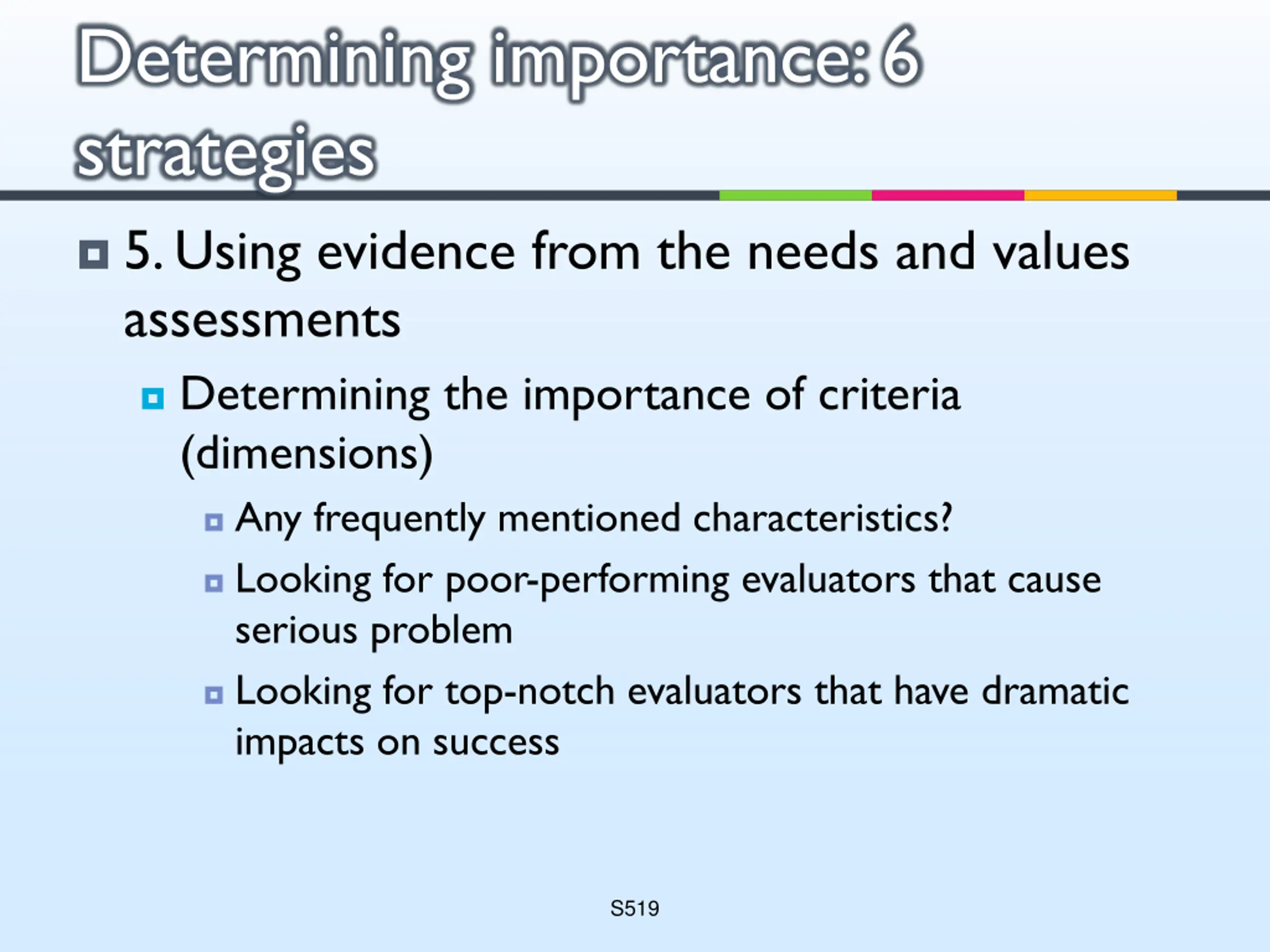 Determining importance: 6 strategies

5. Using evidence from the needs and values assessments

Determining the importance of criteria (dimensions)

Any frequently mentioned characteristics?

Looking for poor-performing evaluators that cause serious problem

Looking for top-notch evaluators that have dramatic impacts on success

S519